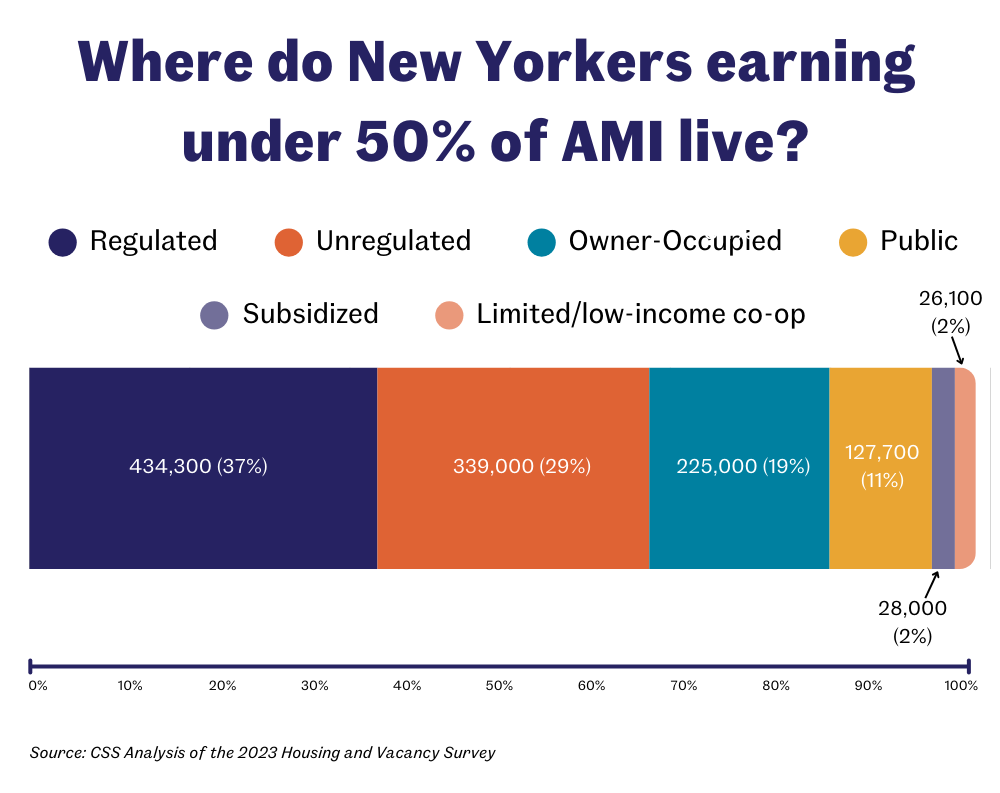 Where do New Yorkers earning under 50% of AMI live?

Regulated
Unregulated
Owner-Occupied
Public
Subsidized
Limited/low-income co-op

26,100 (2%)

434,300 (37%)
339,000 (29%)
225,000 (19%)
127,700 (11%)

28,000 (2%)

0% 10% 20% 30% 40% 50% 60% 70% 80% 90% 100%

Source: CSS Analysis of the 2023 Housing and Vacancy Survey